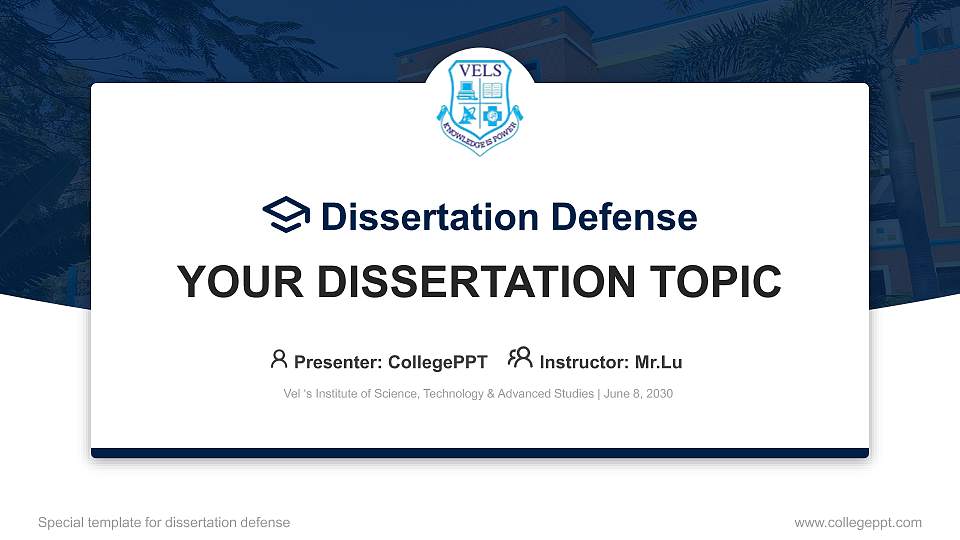 VELS

KNOWLEDGE IS POWER

Dissertation Defense

YOUR DISSERTATION TOPIC

Presenter: CollegePPT Instructor: Mr.Lu

Vel 's Institute of Science, Technology & Advanced Studies | June 8, 2030

Special template for dissertation defense

www.collegeppt.com